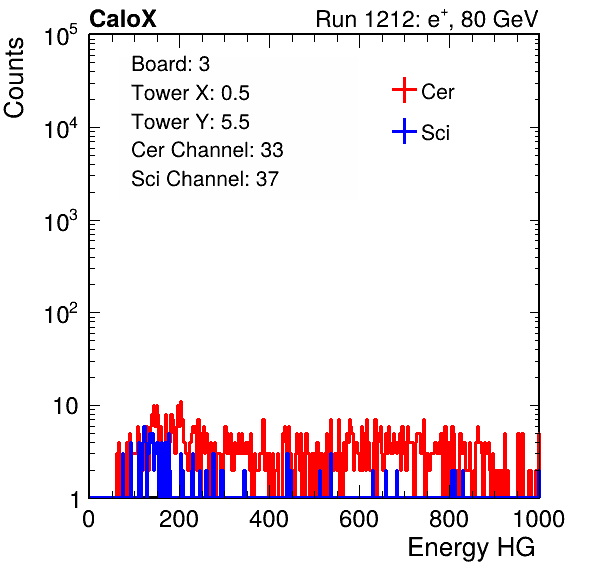 CaloX

Run 1212: $e^{+}$, 80 GeV

Counts

$10^5$

$10^4$

$10^3$

$10^2$

10

1

Board: 3
Tower X: 0.5
Tower Y: 5.5
Cer Channel: 33
Sci Channel: 37

Cer

Sci

0 200 400 600 800 1000

Energy HG